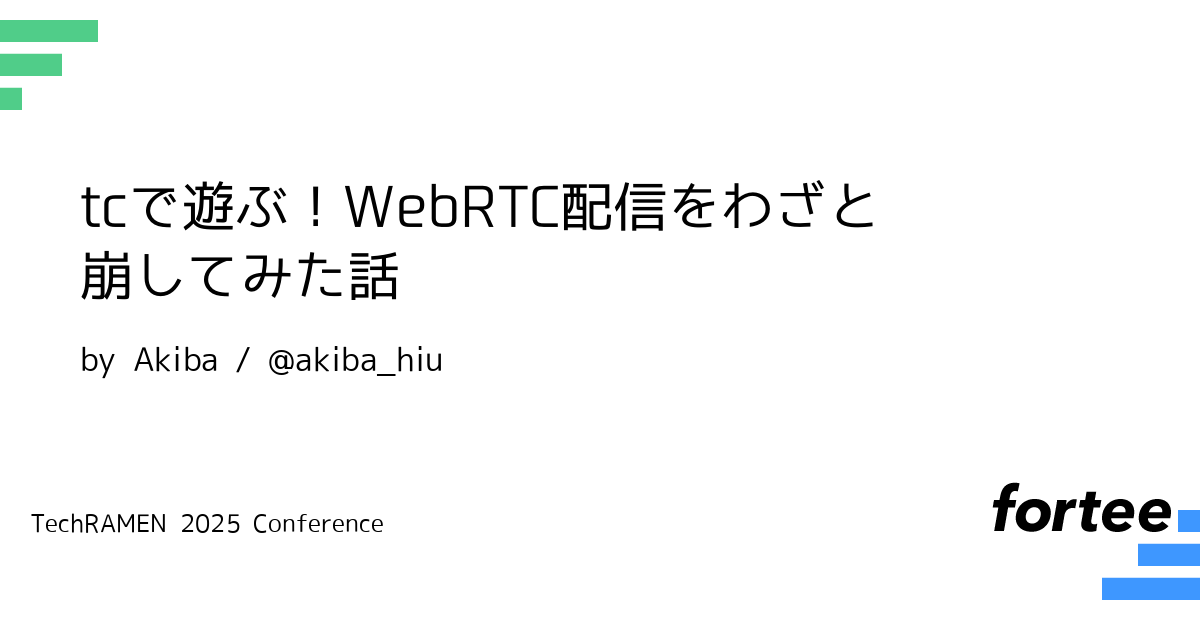 tcで遊ぶ！WebRTC配信をわざと崩してみた話

by Akiba / @akiba_hiu

TechRAMEN 2025 Conference

fortee